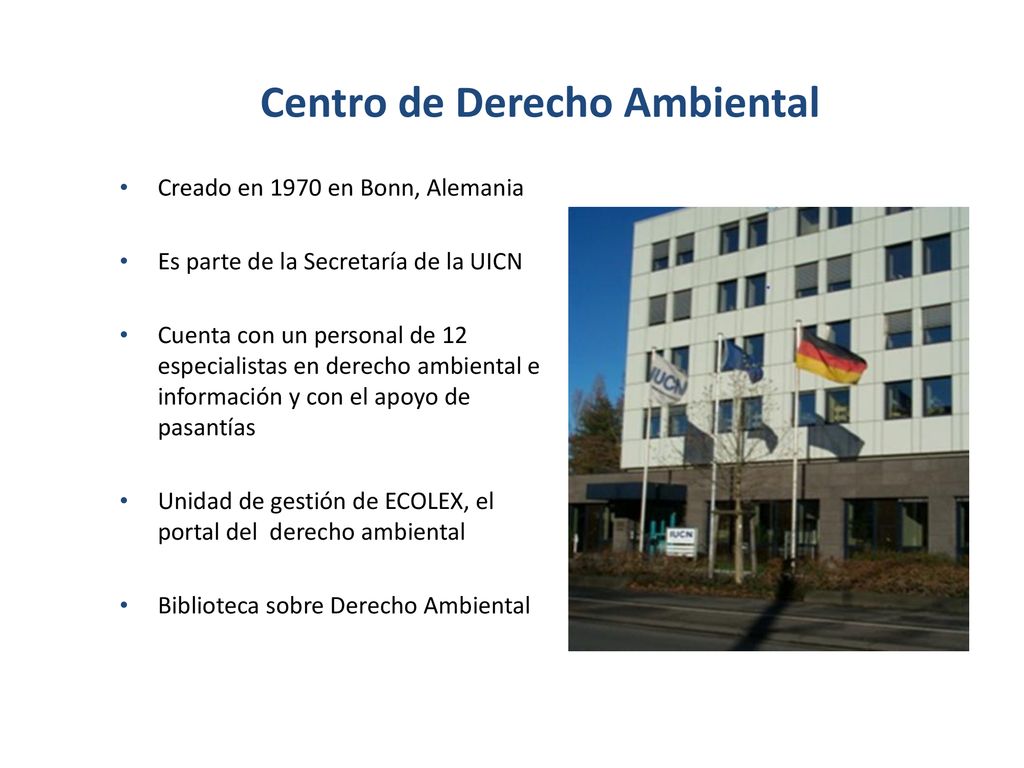 Centro de Derecho Ambiental

• Creado en 1970 en Bonn, Alemania

• Es parte de la Secretaría de la UICN

• Cuenta con un personal de 12 especialistas en derecho ambiental e información y con el apoyo de pasantías

• Unidad de gestión de ECOLEX, el portal del derecho ambiental

• Biblioteca sobre Derecho Ambiental

IUCN

IUCN